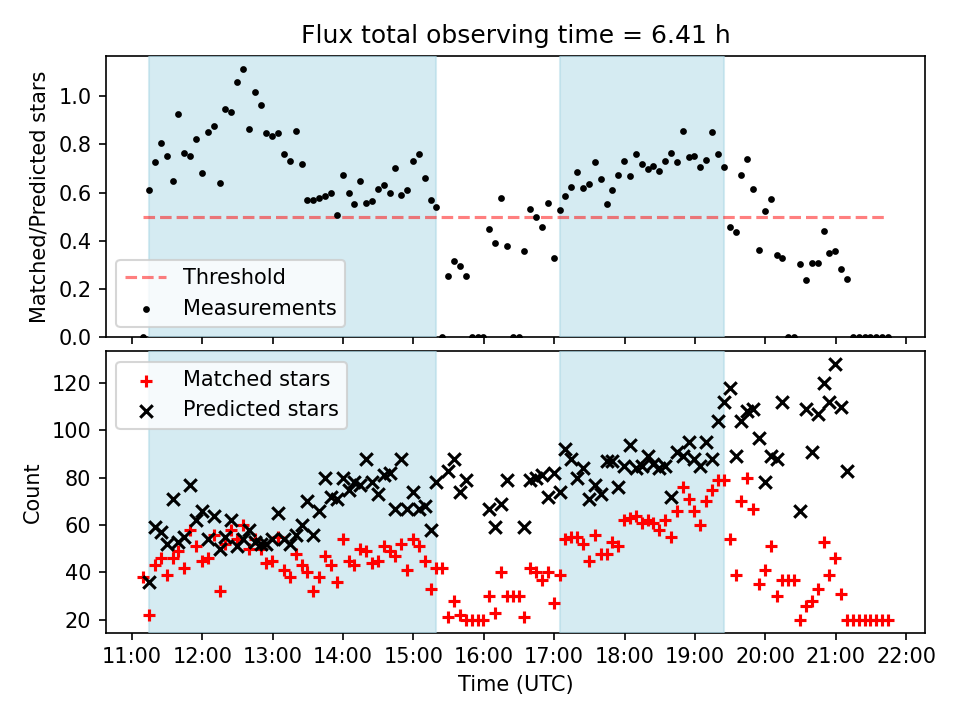 Flux total observing time = 6.41 h

Matched/Predicted stars

1.0
0.8
0.6
0.4
0.2
0.0

Threshold
Measurements

Count

120
100
80
60
40
20

Matched stars
Predicted stars

11:00 12:00 13:00 14:00 15:00 16:00 17:00 18:00 19:00 20:00 21:00 22:00

Time (UTC)